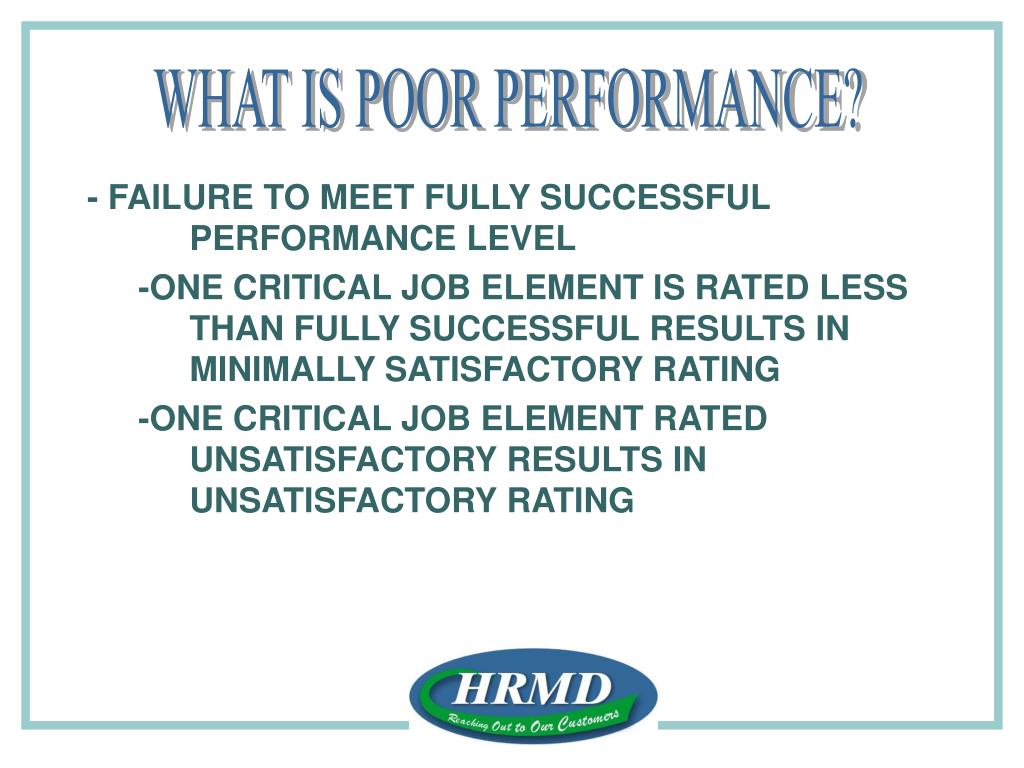 WHAT IS POOR PERFORMANCE?

- FAILURE TO MEET FULLY SUCCESSFUL PERFORMANCE LEVEL

-ONE CRITICAL JOB ELEMENT IS RATED LESS THAN FULLY SUCCESSFUL RESULTS IN MINIMALLY SATISFACTORY RATING

-ONE CRITICAL JOB ELEMENT RATED UNSATISFACTORY RESULTS IN UNSATISFACTORY RATING

HRMD

Reaching Out to Our Customers